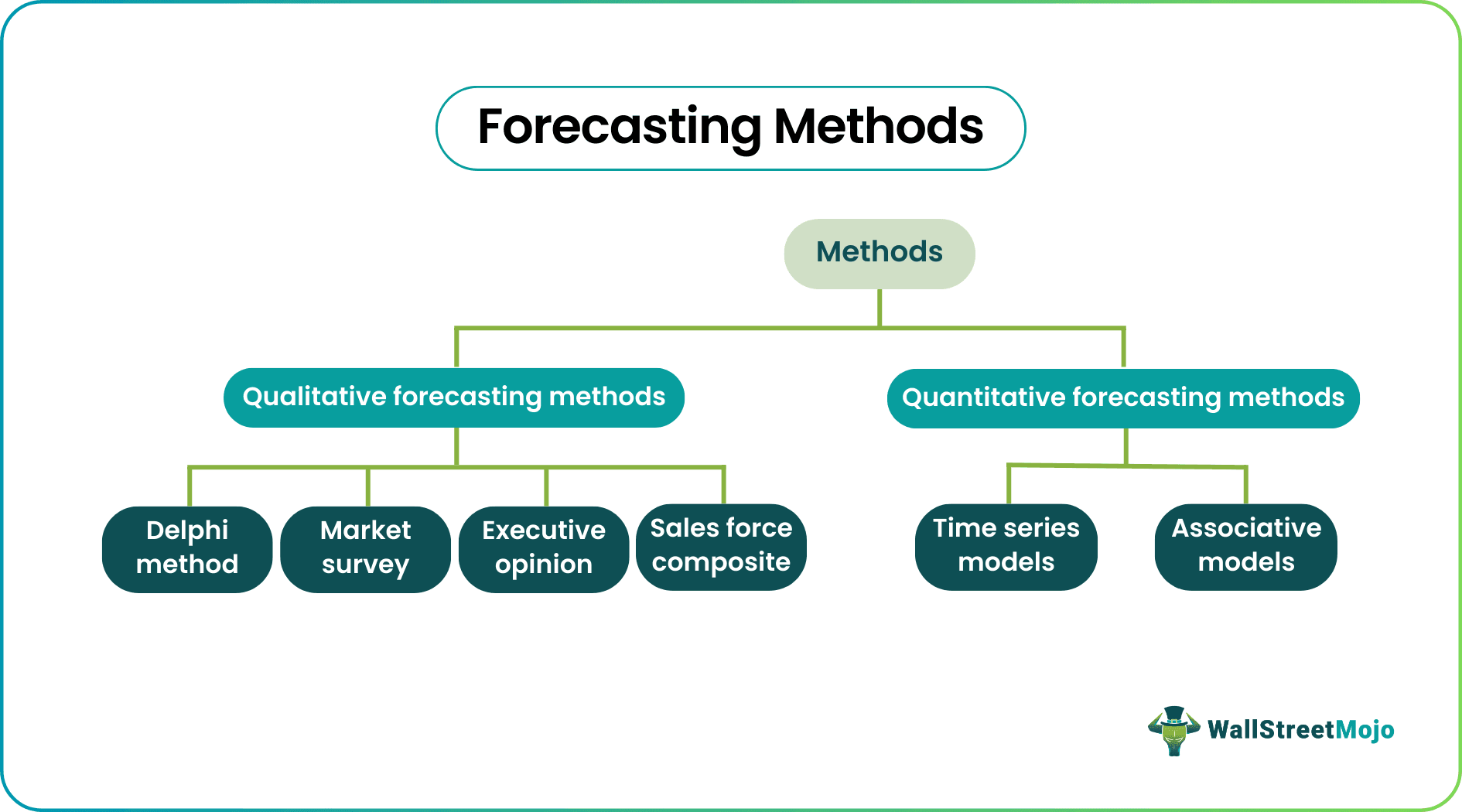 Forecasting Methods

Methods

Qualitative forecasting methods

Quantitative forecasting methods

Delphi method

Market survey

Executive opinion

Sales force composite

Time series models

Associative models

WallStreetMojo